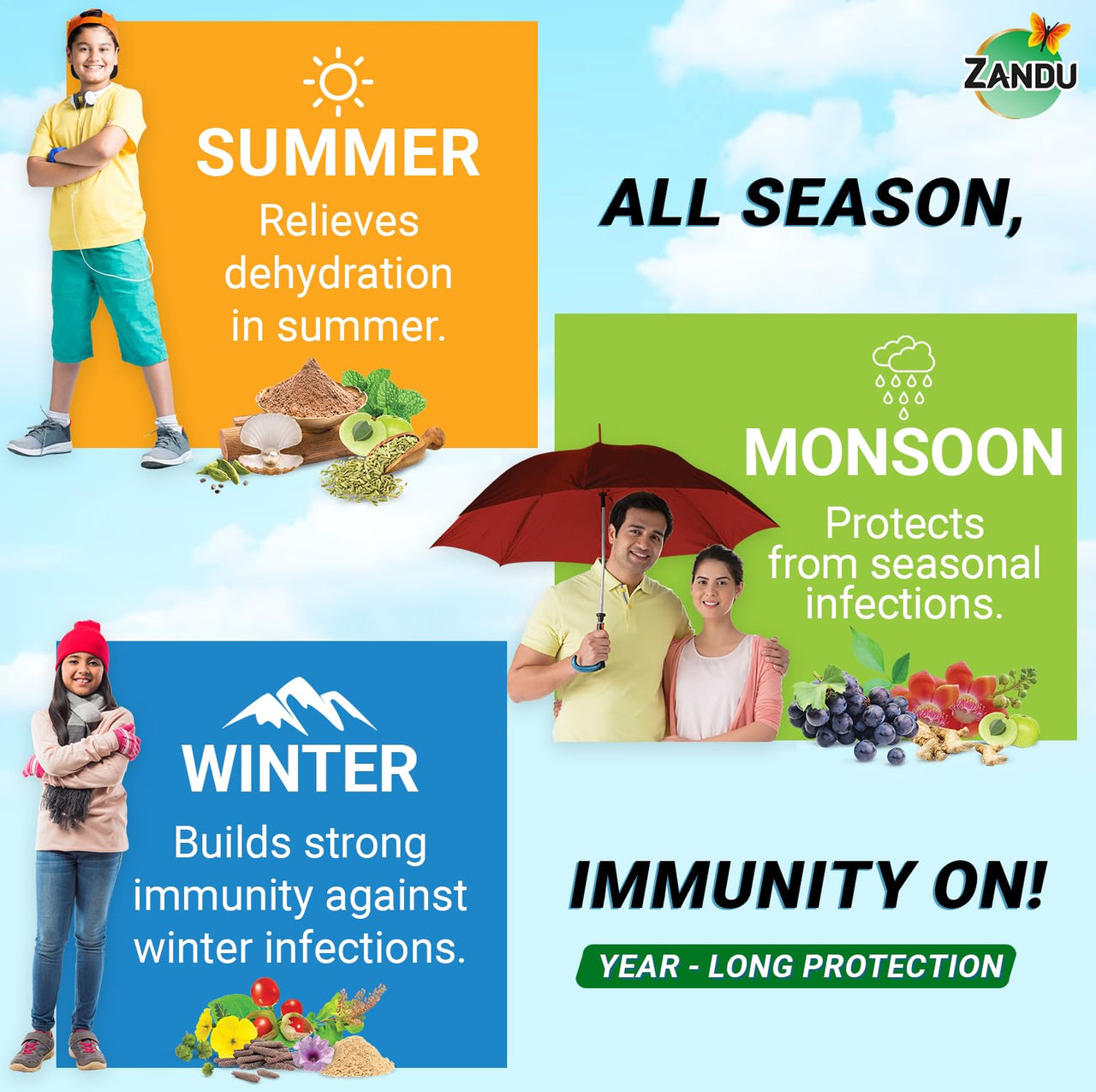 ZANDU

SUMMER
Relieves dehydration in summer.

ALL SEASON,

MONSOON
Protects from seasonal infections.

WINTER
Builds strong immunity against winter infections.

IMMUNITY ON!

YEAR - LONG PROTECTION